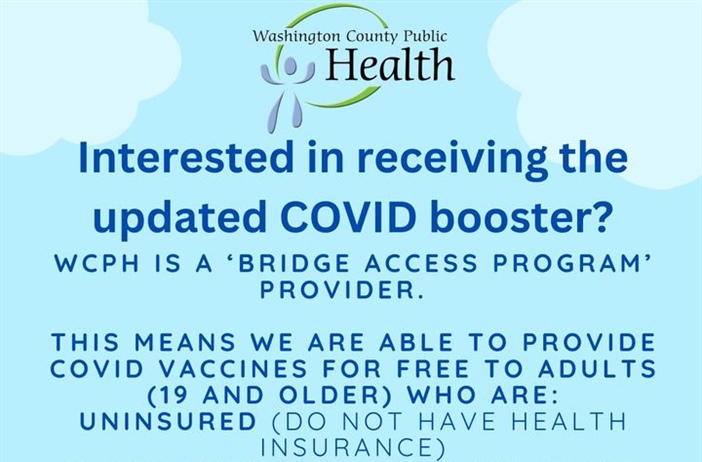 Washington County Public Health

Interested in receiving the updated COVID booster?

WCPH IS A ‘BRIDGE ACCESS PROGRAM’ PROVIDER.

THIS MEANS WE ARE ABLE TO PROVIDE COVID VACCINES FOR FREE TO ADULTS (19 AND OLDER) WHO ARE:
UNINSURED (DO NOT HAVE HEALTH INSURANCE)